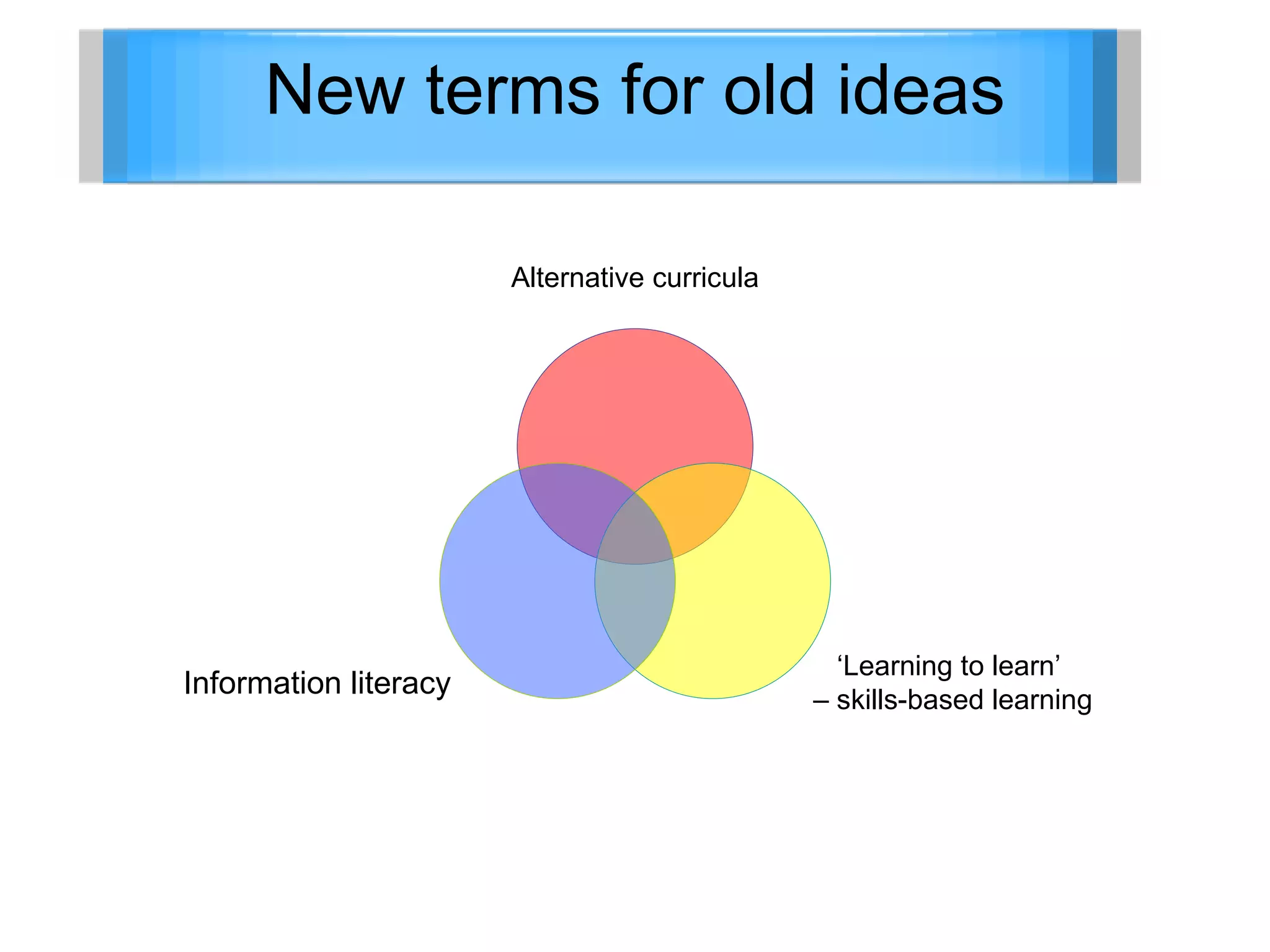 New terms for old ideas

Alternative curricula

Information literacy

‘Learning to learn’
– skills-based learning